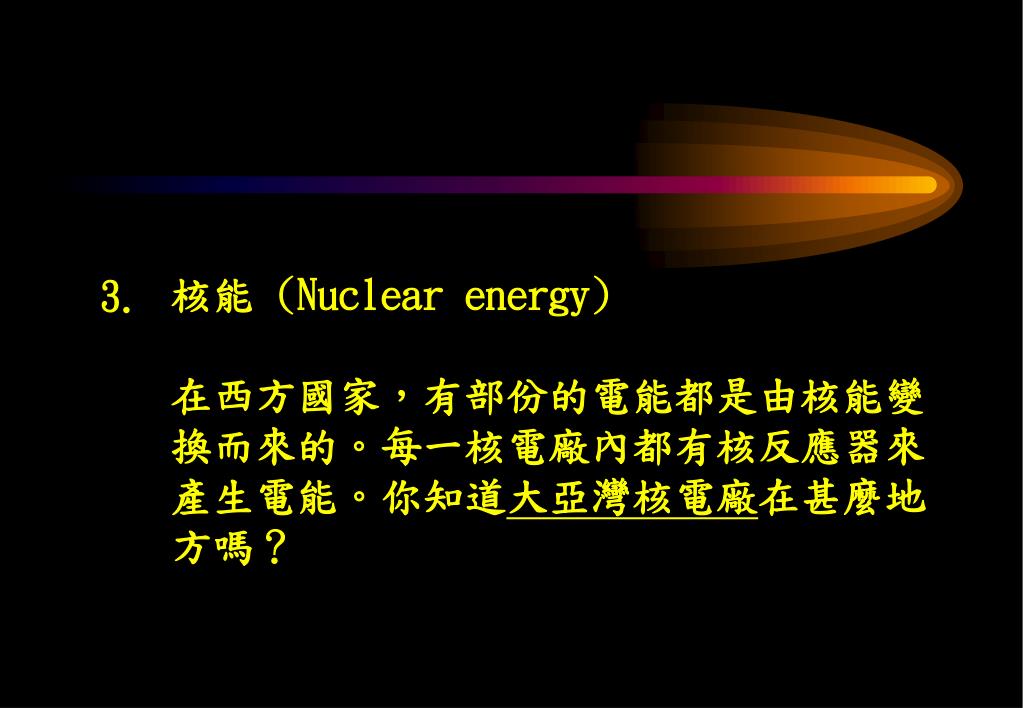 3. 核能 (Nuclear energy)

在西方國家，有部份的電能都是由核能變換而來的。每一核電廠內都有核反應器來產生電能。你知道大亞灣核電廠在甚麼地方嗎？